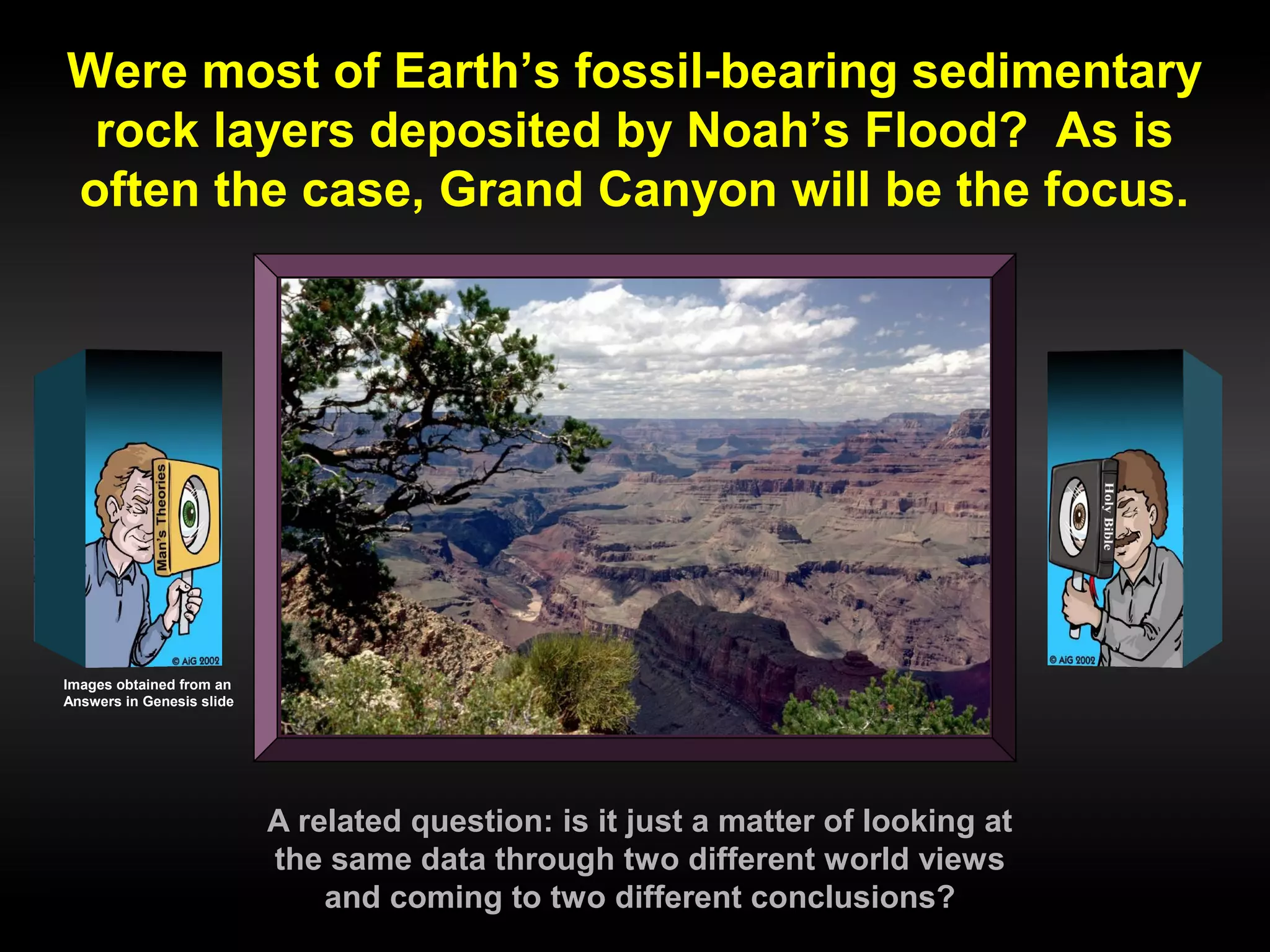 Were most of Earth's fossil-bearing sedimentary rock layers deposited by Noah's Flood? As is often the case, Grand Canyon will be the focus.

Man's Theories

© AiG 2002

Images obtained from an Answers in Genesis slide

Holy Bible

© AiG 2002

A related question: is it just a matter of looking at the same data through two different world views and coming to two different conclusions?